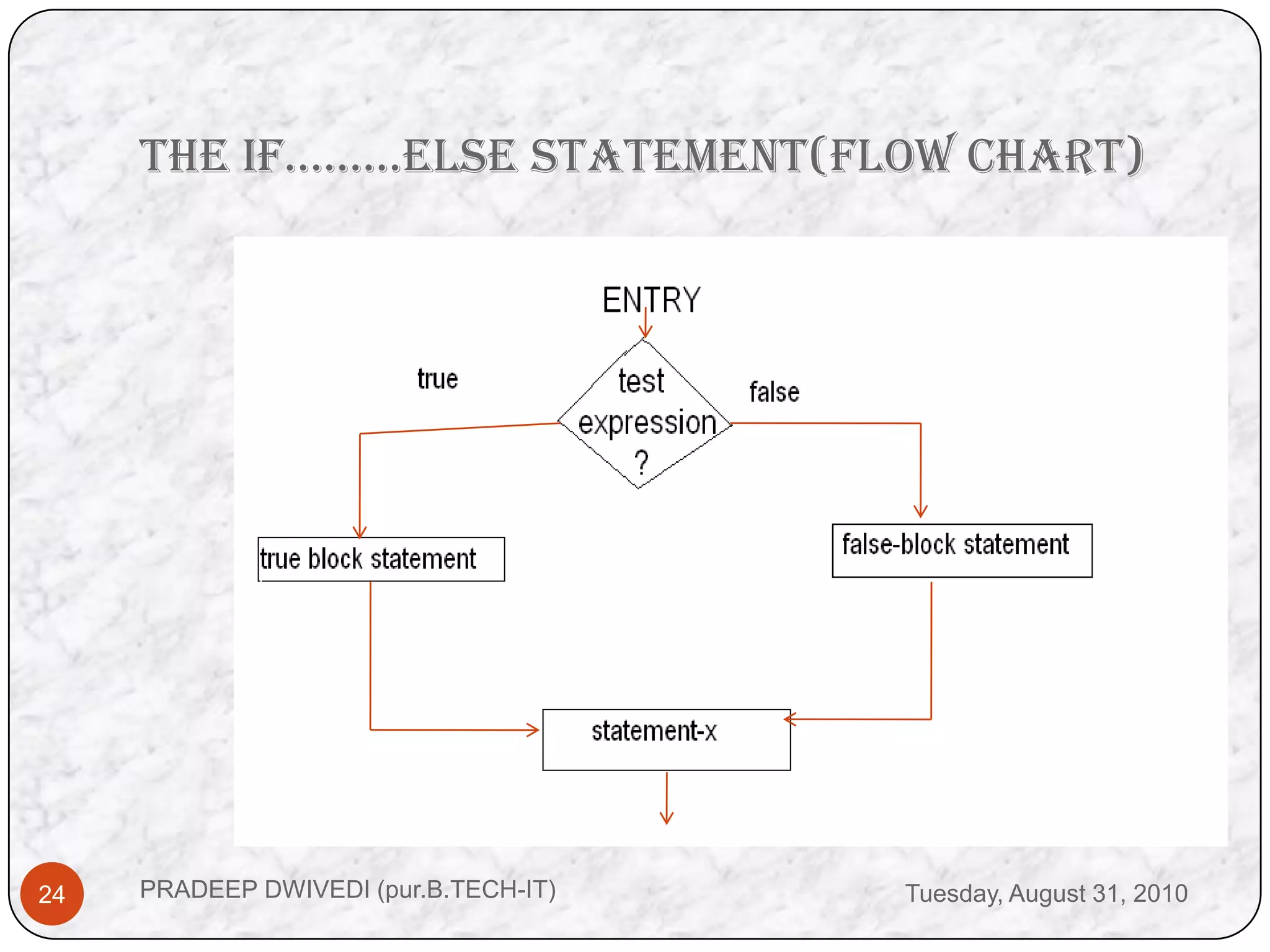 THE IF………ELSE STATEMENT(FLOW CHART)

ENTRY

true

test expression ?

false

true block statement

false-block statement

statement-x

24

PRADEEP DWIVEDI (pur.B.TECH-IT)

Tuesday, August 31, 2010